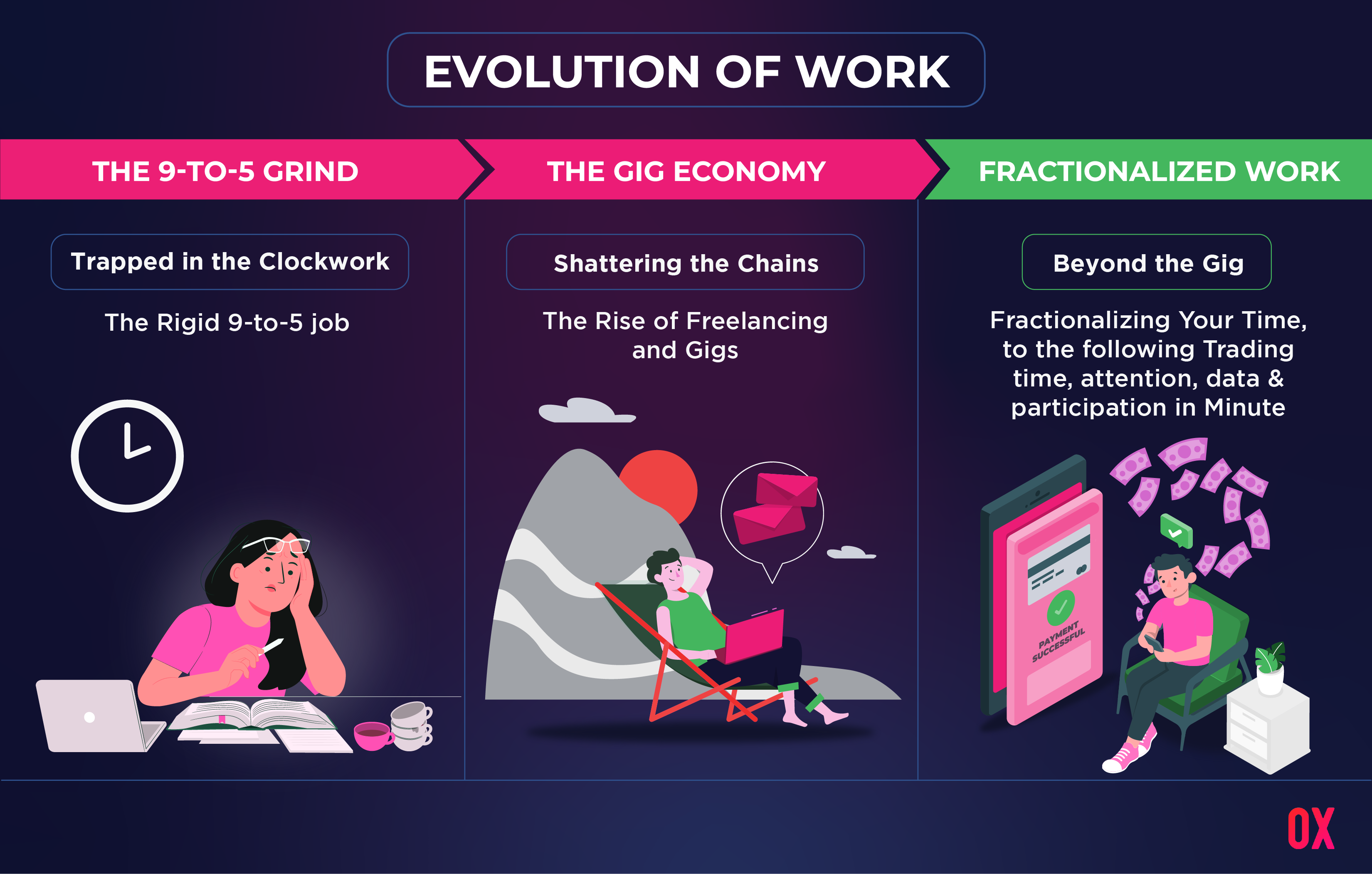 EVOLUTION OF WORK

THE 9-TO-5 GRIND

Trapped in the Clockwork

The Rigid 9-to-5 job

THE GIG ECONOMY

Shattering the Chains

The Rise of Freelancing and Gigs

FRACTIONALIZED WORK

Beyond the Gig

Fractionalizing Your Time, to the following Trading time, attention, data & participation in Minute

PAYMENT SUCCESSFUL

OX